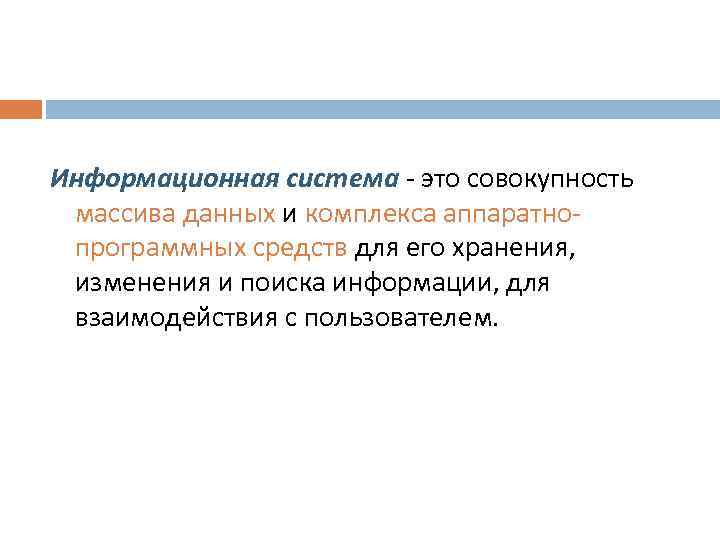 Информационная система - это совокупность массива данных и комплекса аппаратно-программных средств для его хранения, изменения и поиска информации, для взаимодействия с пользователем.